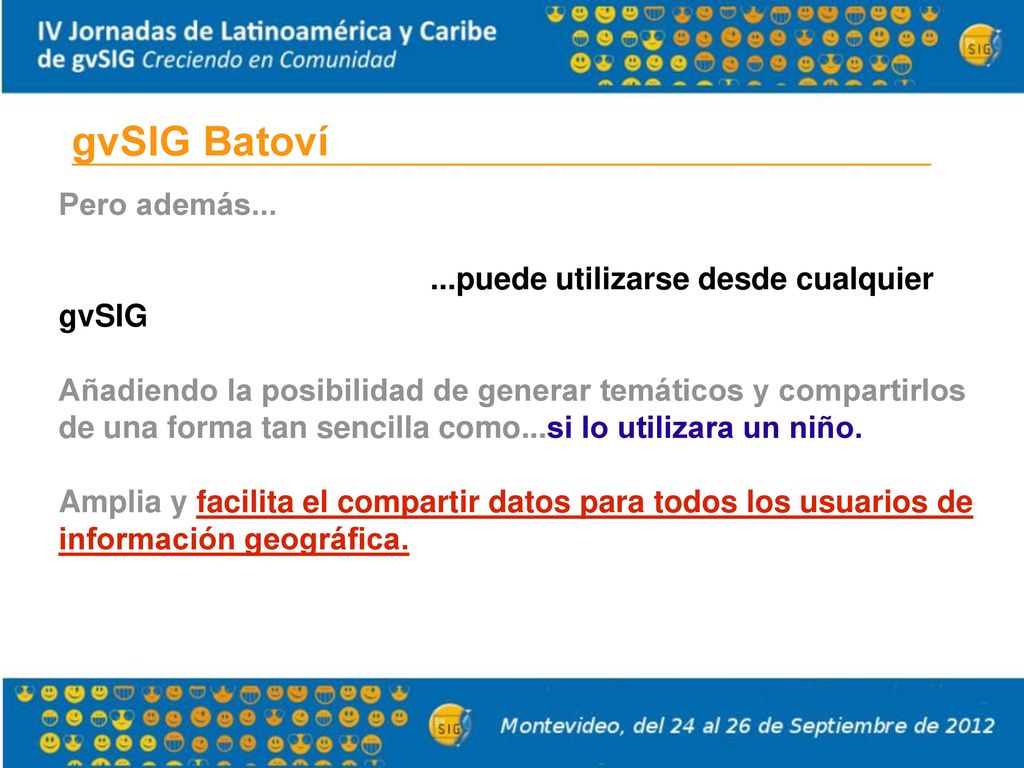 IV Jornadas de Latinoamérica y Caribe de gvSIG Creciendo en Comunidad

SIG

gvSIG Batoví

Pero además...

...puede utilizarse desde cualquier gvSIG

Añadiendo la posibilidad de generar temáticos y compartirlos de una forma tan sencilla como...si lo utilizara un niño.

Amplia y facilita el compartir datos para todos los usuarios de información geográfica.

SIG

Montevideo, del 24 al 26 de Septiembre de 2012